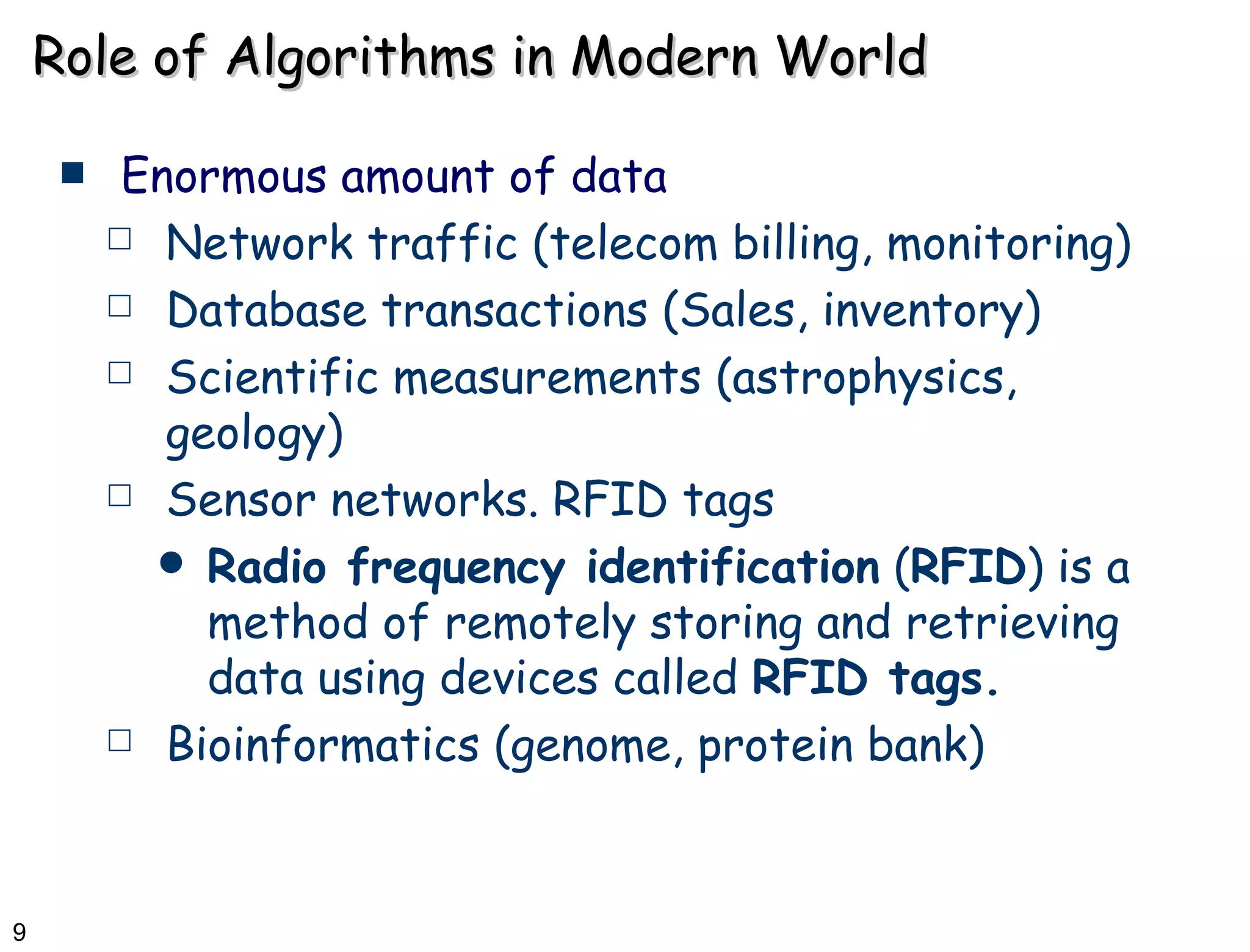 Role of Algorithms in Modern World

Enormous amount of data

Network traffic (telecom billing, monitoring)

Database transactions (Sales, inventory)

Scientific measurements (astrophysics, geology)

Sensor networks. RFID tags

Radio frequency identification (RFID) is a method of remotely storing and retrieving data using devices called RFID tags.

Bioinformatics (genome, protein bank)

9